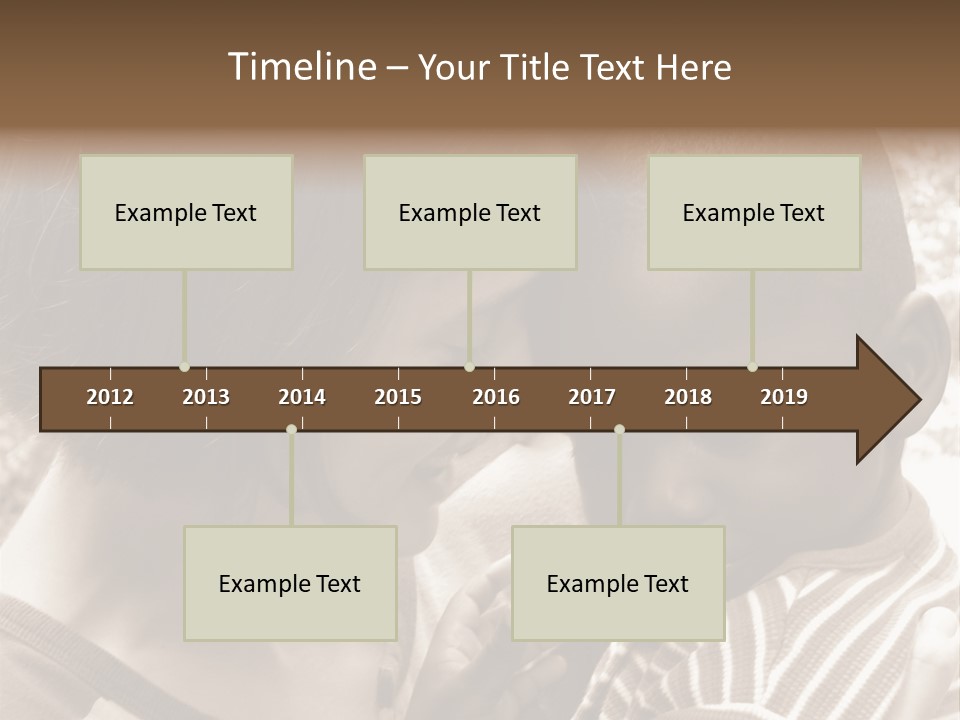 Timeline – Your Title Text Here

Example Text

Example Text

Example Text

2012 2013 2014 2015 2016 2017 2018 2019

Example Text

Example Text